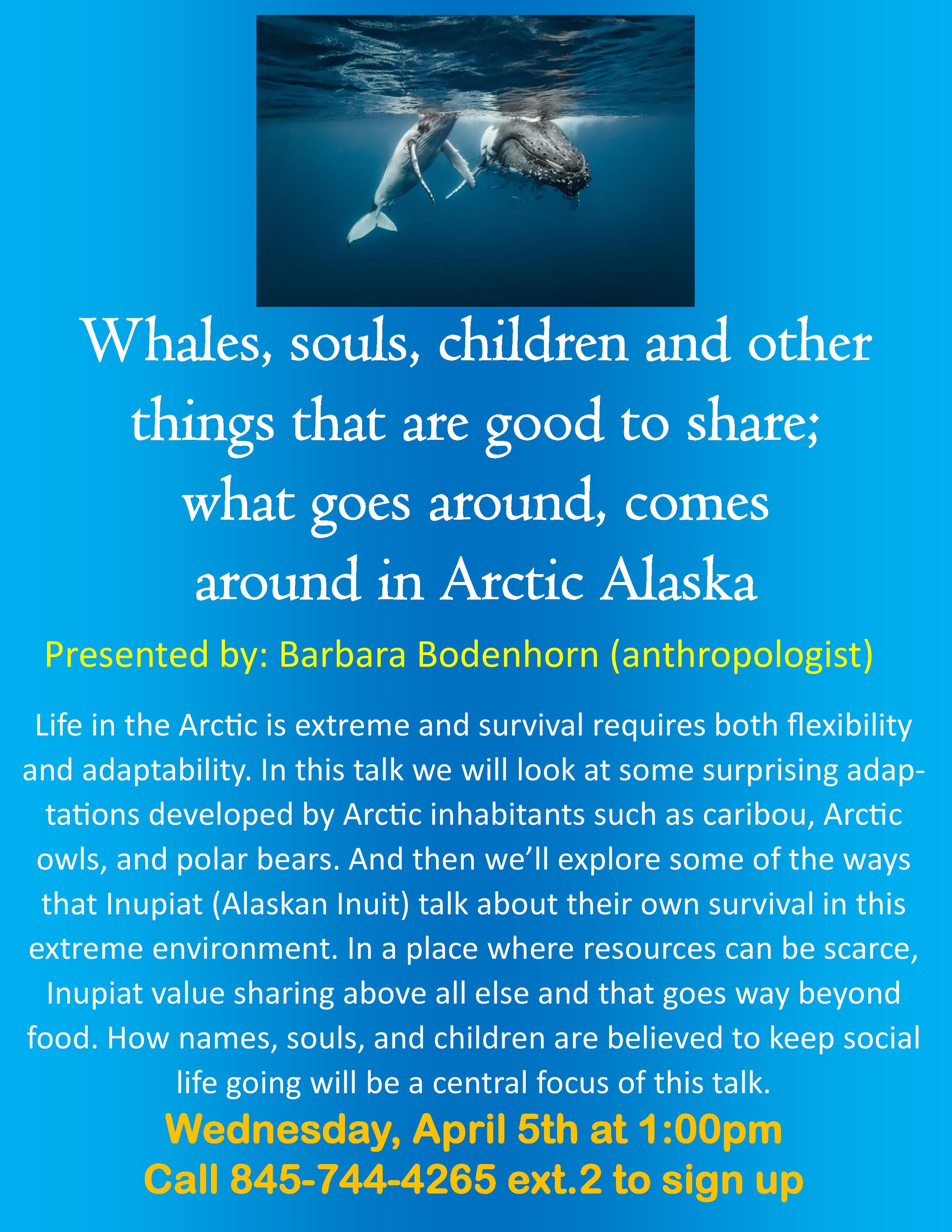 Whales, souls, children and other things that are good to share; what goes around, comes around in Arctic Alaska

Presented by: Barbara Bodenhorn (anthropologist)

Life in the Arctic is extreme and survival requires both flexibility and adaptability. In this talk we will look at some surprising adaptations developed by Arctic inhabitants such as caribou, Arctic owls, and polar bears. And then we'll explore some of the ways that Inupiat (Alaskan Inuit) talk about their own survival in this extreme environment. In a place where resources can be scarce, Inupiat value sharing above all else and that goes way beyond food. How names, souls, and children are believed to keep social life going will be a central focus of this talk.

Wednesday, April 5th at 1:00pm
Call 845-744-4265 ext.2 to sign up